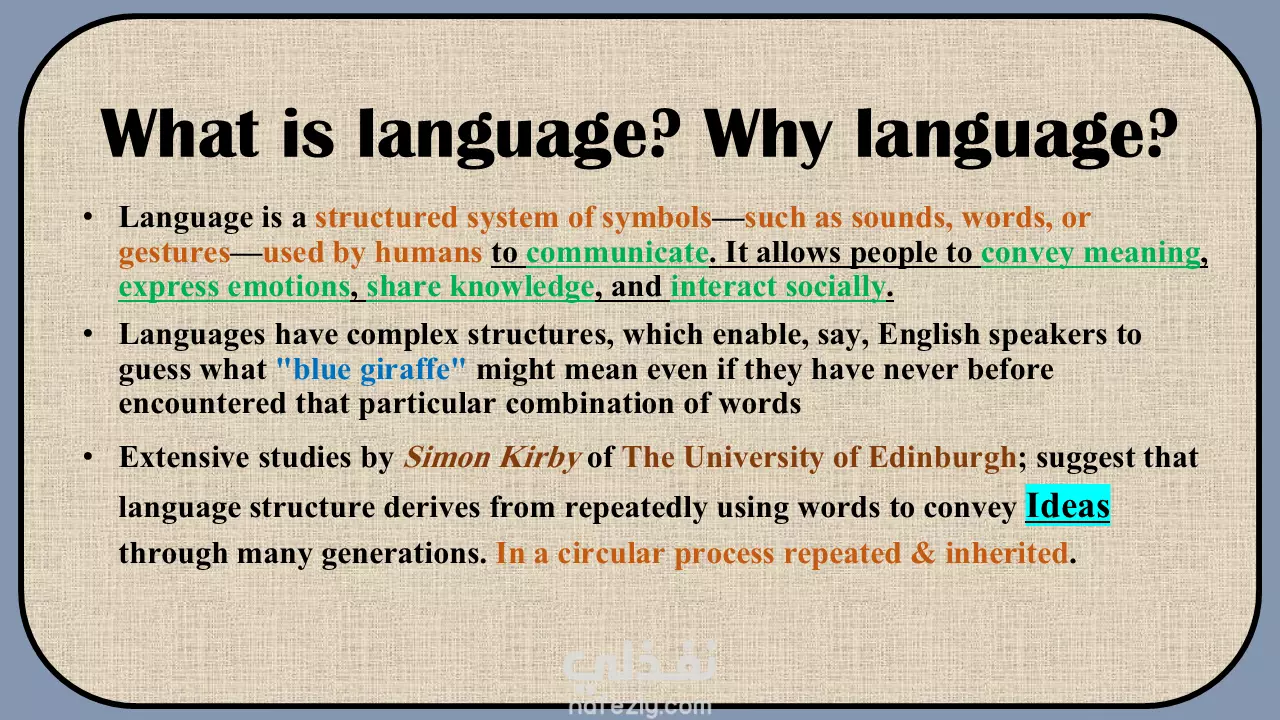 What is language? Why language?

• Language is a structured system of symbols—such as sounds, words, or gestures—used by humans to communicate. It allows people to convey meaning, express emotions, share knowledge, and interact socially.

• Languages have complex structures, which enable, say, English speakers to guess what "blue giraffe" might mean even if they have never before encountered that particular combination of words

• Extensive studies by Simon Kirby of The University of Edinburgh; suggest that language structure derives from repeatedly using words to convey Ideas through many generations. In a circular process repeated & inherited.

نفذلي
nafezly.com